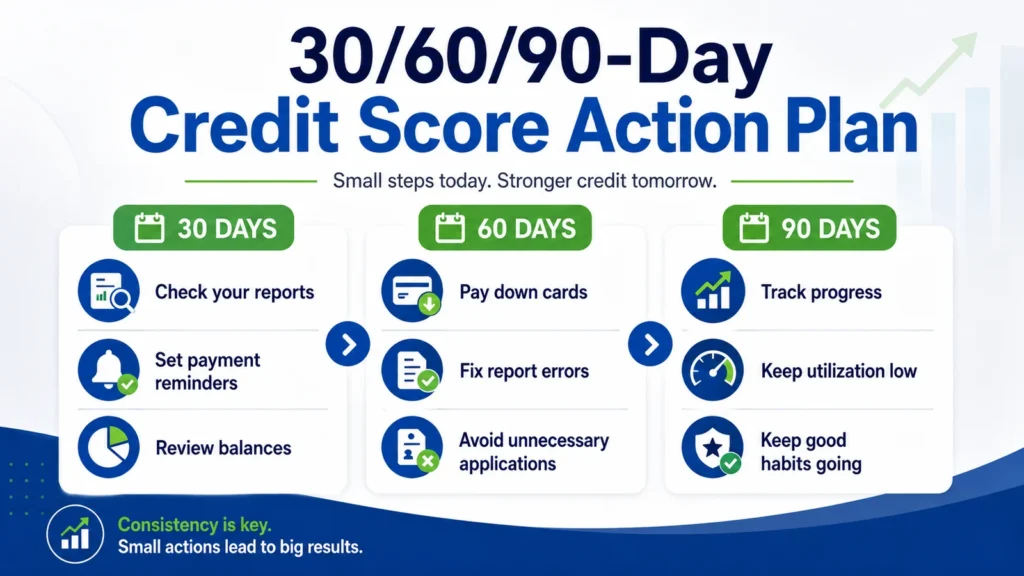 30/60/90-Day
Credit Score Action Plan

Small steps today. Stronger credit tomorrow.

30 DAYS
Check your reports
Set payment reminders
Review balances

60 DAYS
Pay down cards
Fix report errors
Avoid unnecessary applications

90 DAYS
Track progress
Keep utilization low
Keep good habits going

Consistency is key.
Small actions lead to big results.